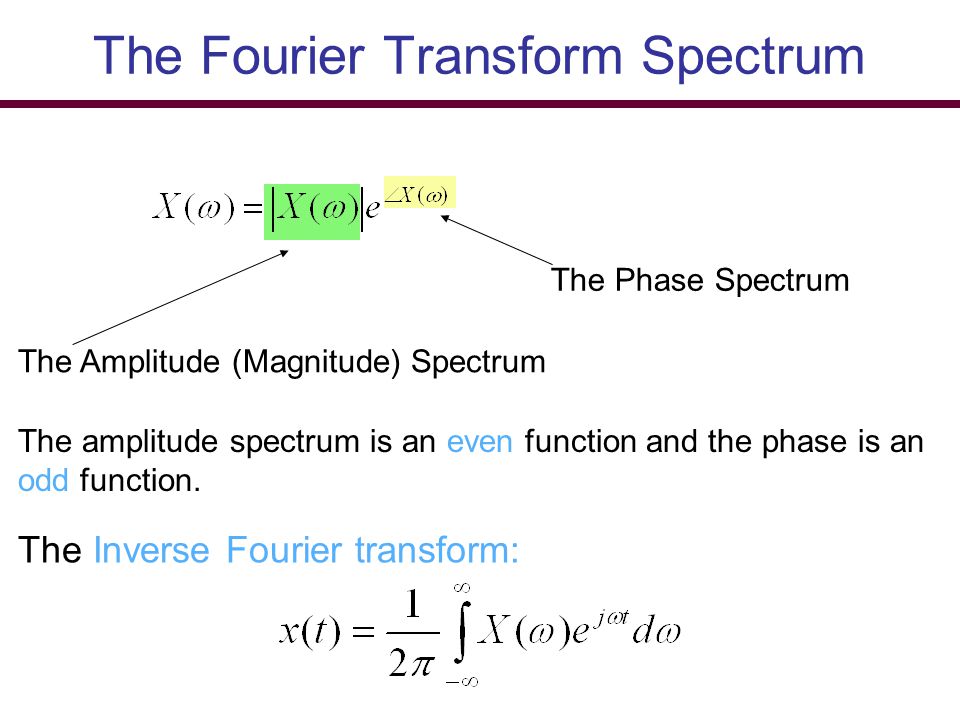 The Fourier Transform Spectrum

$X(\omega) = |X(\omega)|e^{\angle X(\omega)}$

The Phase Spectrum

The Amplitude (Magnitude) Spectrum

The amplitude spectrum is an even function and the phase is an odd function.

The Inverse Fourier transform:

$x(t) = \frac{1}{2\pi}\int_{-\infty}^{\infty} X(\omega)e^{j\omega t}d\omega$